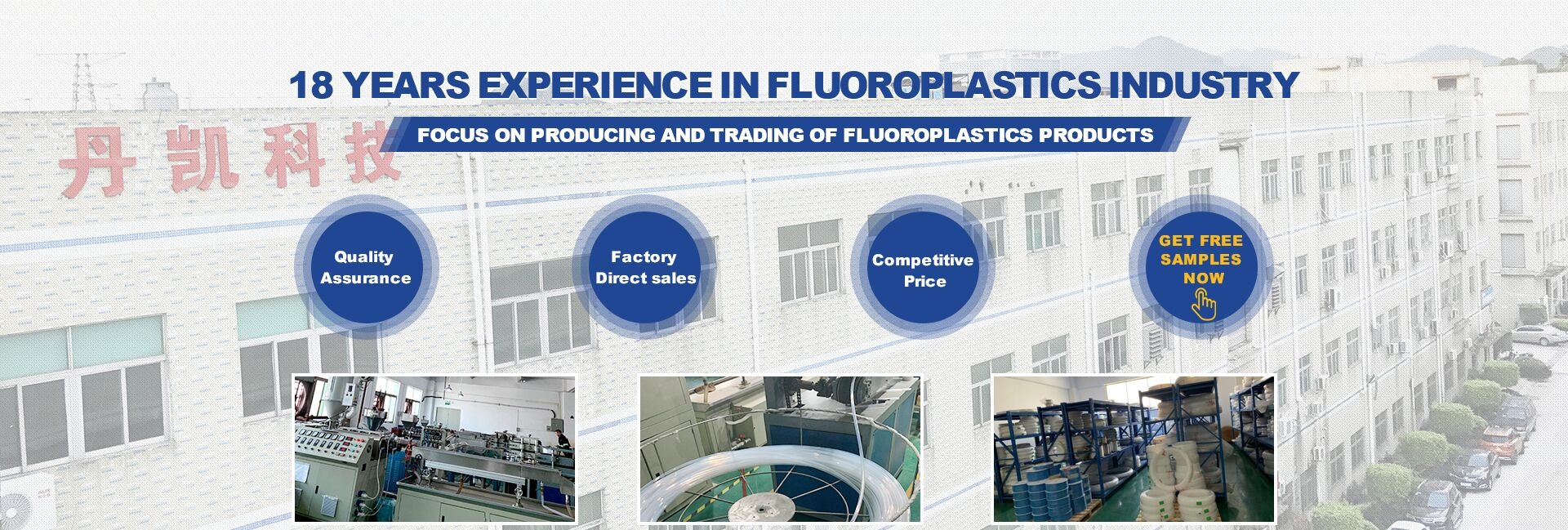 18 YEARS EXPERIENCE IN FLUOROPLASTICS INDUSTRY

FOCUS ON PRODUCING AND TRADING OF FLUOROPLASTICS PRODUCTS

丹凯科技

Quality Assurance

Factory Direct sales

Competitive Price

GET FREE SAMPLES NOW